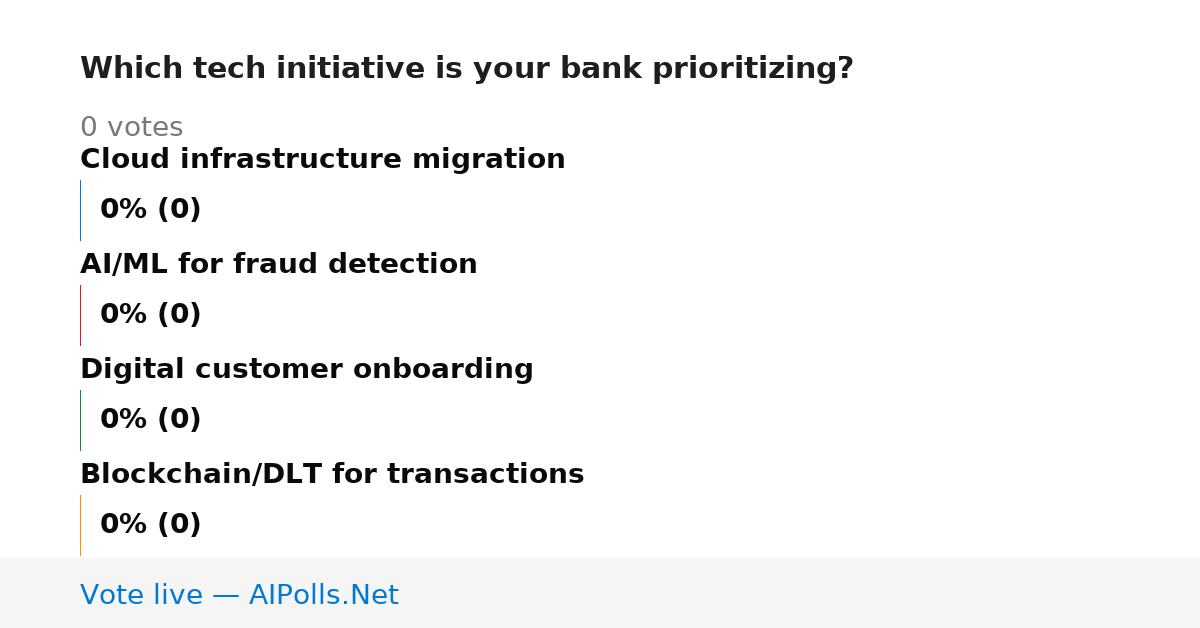 Which tech initiative is your bank prioritizing?

0 votes

Cloud infrastructure migration

0% (0)

AI/ML for fraud detection

0% (0)

Digital customer onboarding

0% (0)

Blockchain/DLT for transactions

0% (0)

Vote live — AIPolls.Net